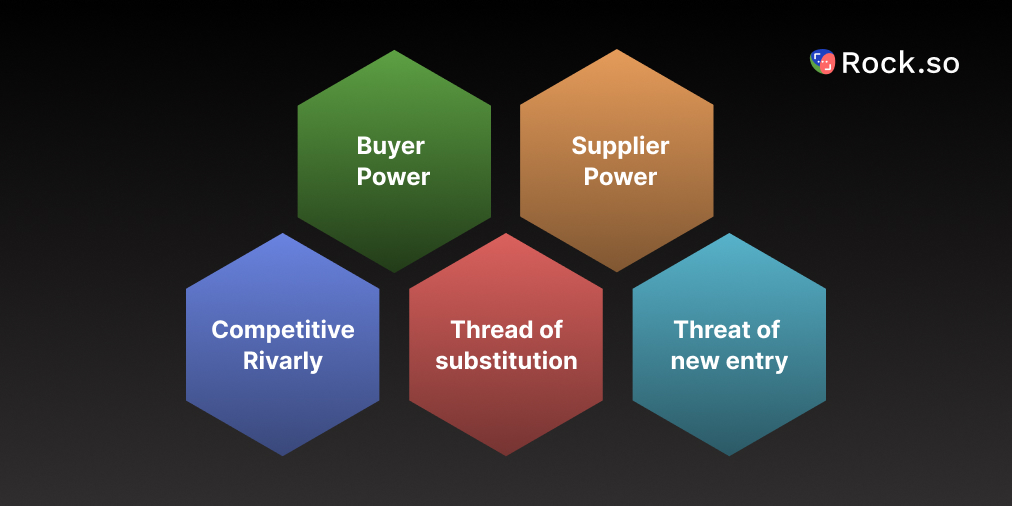 Rock.so

Buyer Power

Supplier Power

Competitive Rivarly

Thread of substitution

Threat of new entry